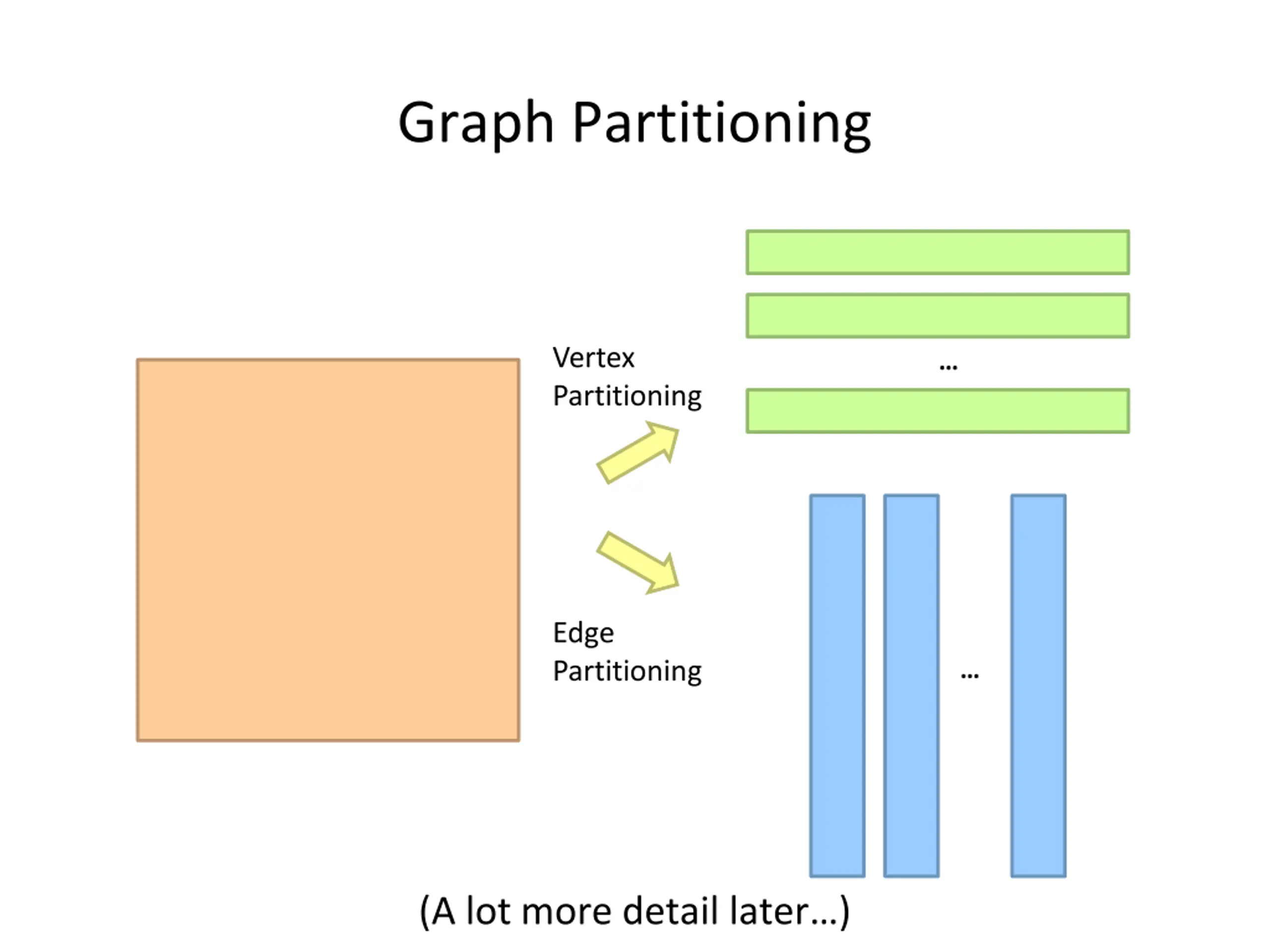 Graph Partitioning

Vertex Partitioning

…

Edge Partitioning

…

(A lot more detail later…)